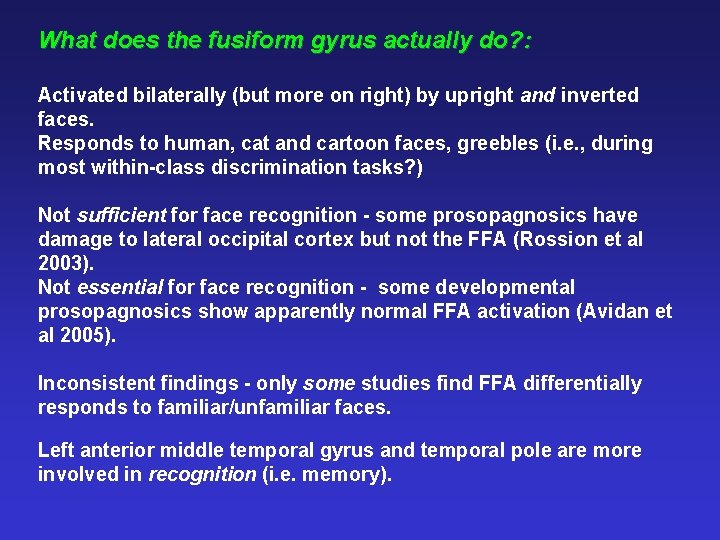 What does the fusiform gyrus actually do?:

Activated bilaterally (but more on right) by upright and inverted faces.
Responds to human, cat and cartoon faces, greebles (i.e., during most within-class discrimination tasks?)

Not sufficient for face recognition - some prosopagnosics have damage to lateral occipital cortex but not the FFA (Rossion et al 2003).
Not essential for face recognition - some developmental prosopagnosics show apparently normal FFA activation (Avidan et al 2005).

Inconsistent findings - only some studies find FFA differentially responds to familiar/unfamiliar faces.

Left anterior middle temporal gyrus and temporal pole are more involved in recognition (i.e. memory).